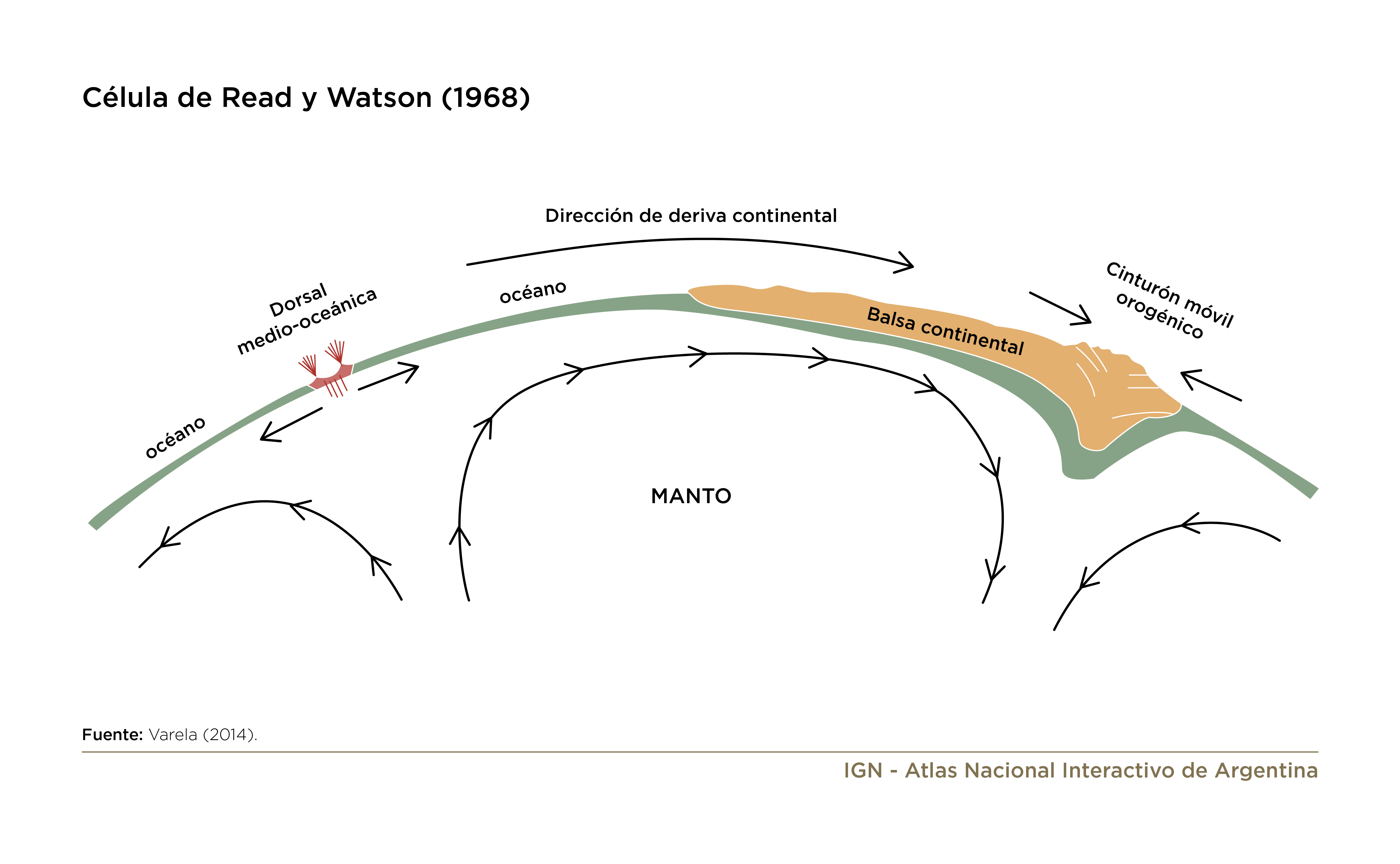 Célula de Read y Watson (1968)

Dirección de deriva continental

Dorsal medio-oceánica

océano

océano

Balsa continental

Cinturón móvil orogénico

MANTO

Fuente: Varela (2014).

IGN - Atlas Nacional Interactivo de Argentina